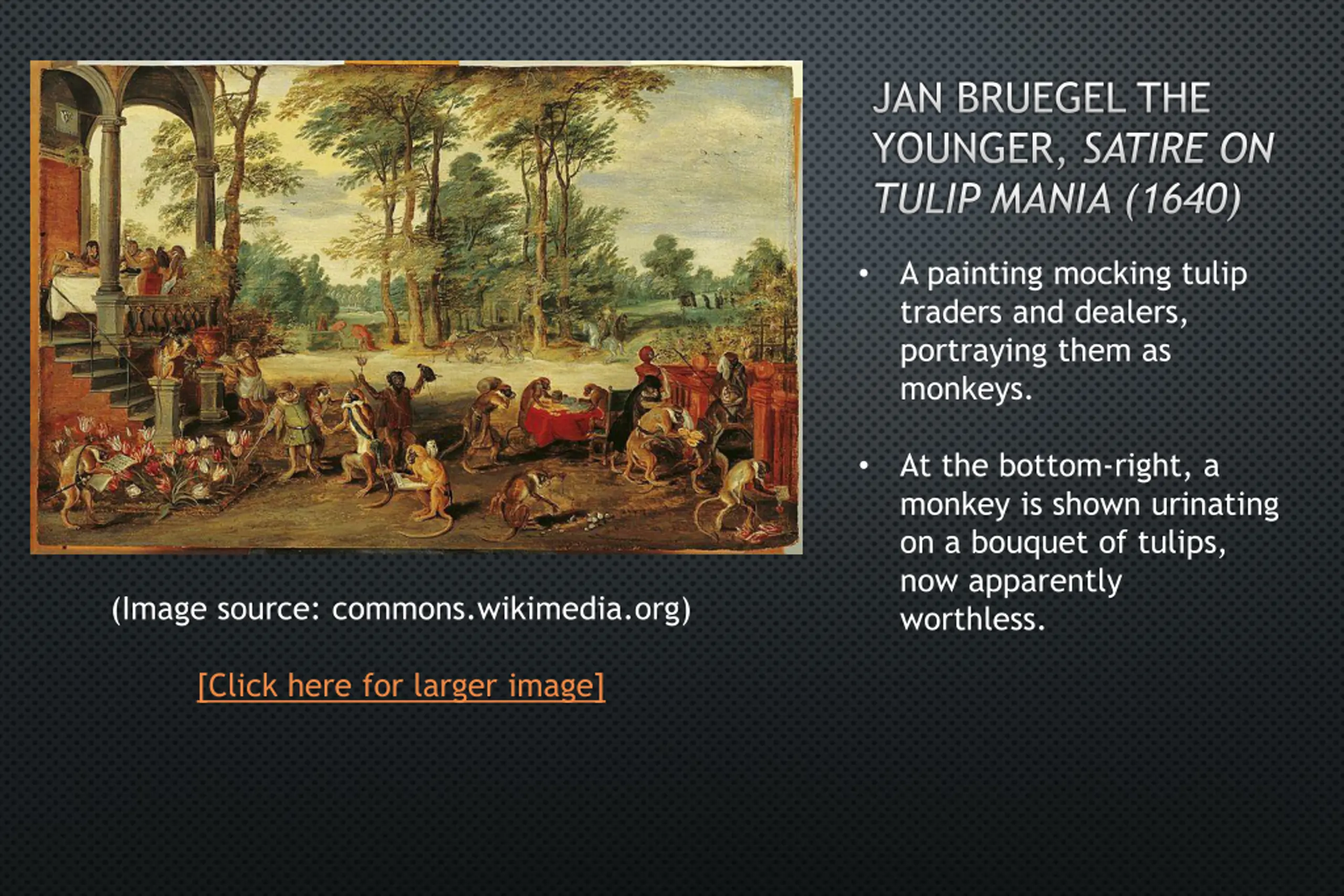 JAN BRUEGEL THE YOUNGER, SATIRE ON TULIP MANIA (1640)

• A painting mocking tulip traders and dealers, portraying them as monkeys.

• At the bottom-right, a monkey is shown urinating on a bouquet of tulips, now apparently worthless.

(Image source: commons.wikimedia.org)

[Click here for larger image]